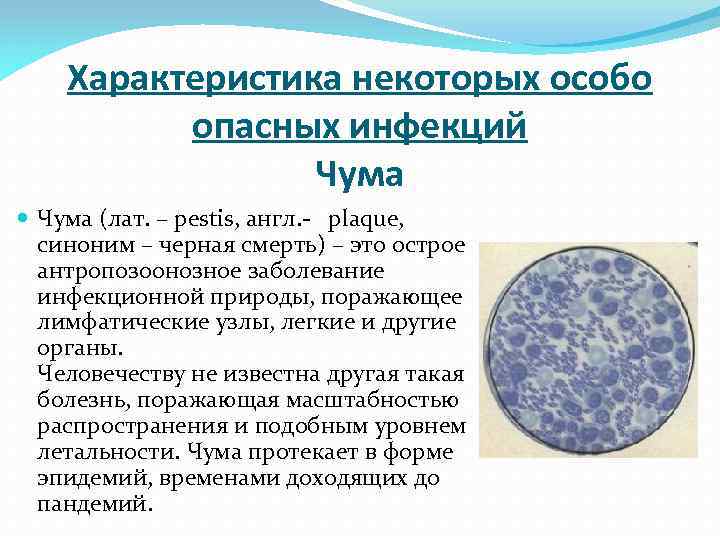 Характеристика некоторых особо опасных инфекций
Чума

Чума (лат. – pestis, англ.- plaque, синоним – черная смерть) – это острое антропозоонозное заболевание инфекционной природы, поражающее лимфатические узлы, легкие и другие органы.
Человечеству не известна другая такая болезнь, поражающая масштабностью распространения и подобным уровнем летальности. Чума протекает в форме эпидемий, временами доходящих до пандемий.